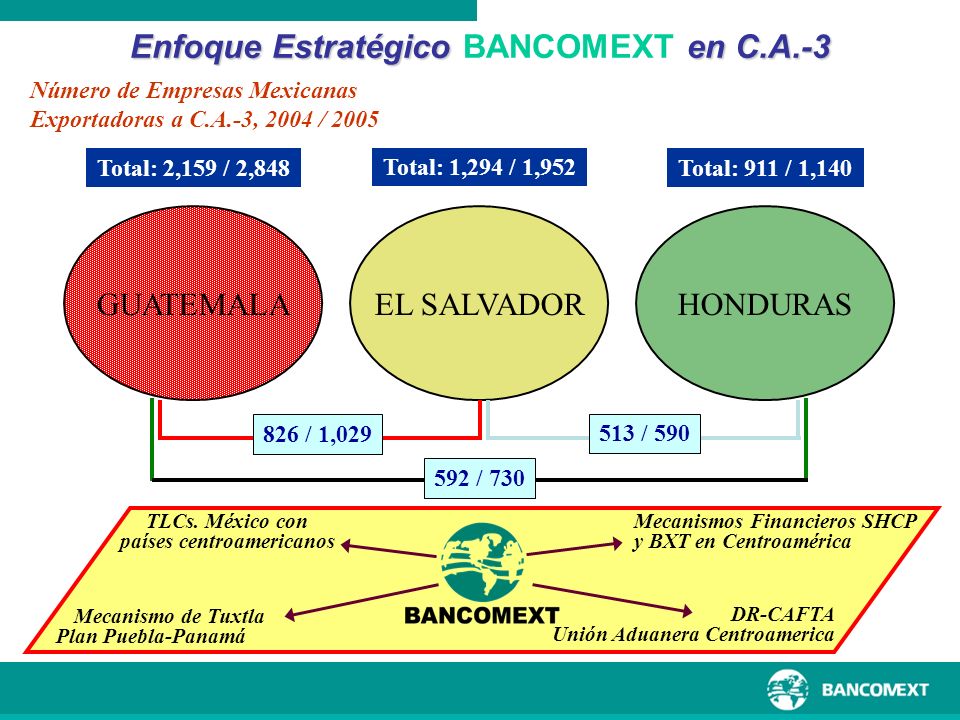 Enfoque Estratégico BANCOMEXT en C.A.-3

Número de Empresas Mexicanas Exportadoras a C.A.-3, 2004 / 2005

Total: 2,159 / 2,848

Total: 1,294 / 1,952

Total: 911 / 1,140

GUATEMALA

EL SALVADOR

HONDURAS

826 / 1,029

513 / 590

592 / 730

TLCs. México con países centroamericanos

Mecanismos Financieros SHCP y BXT en Centroamérica

BANCOMEXT

Mecanismo de Tuxtla Plan Puebla-Panamá

DR-CAFTA Unión Aduanera Centroamerica

BANCOMEXT